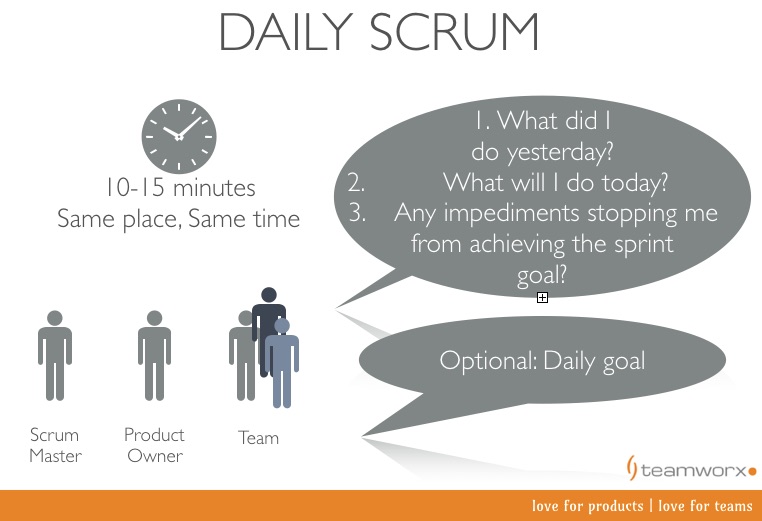 DAILY SCRUM

10-15 minutes
Same place, Same time

1. What did I do yesterday?
2. What will I do today?
3. Any impediments stopping me from achieving the sprint goal?

Optional: Daily goal

Scrum Master

Product Owner

Team

teamworx

love for products | love for teams